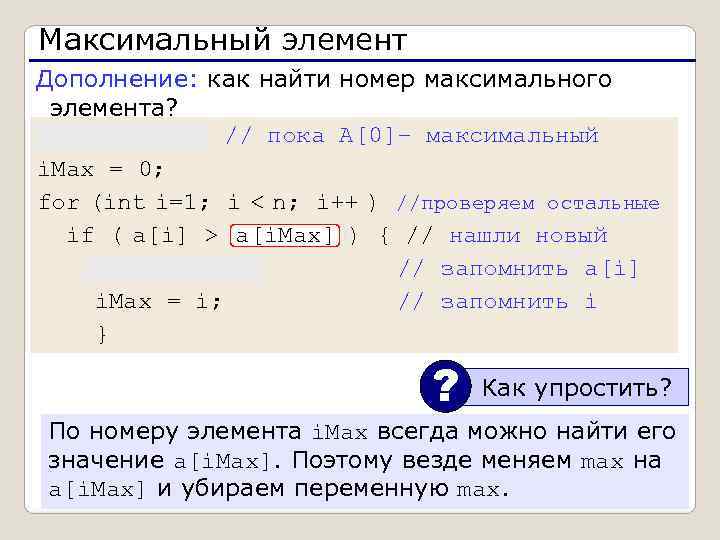 Максимальный элемент

Дополнение: как найти номер максимального элемента?

// пока A[0]– максимальный
iMax = 0;
for (int i=1; i < n; i++ ) //проверяем остальные
  if ( a[i] > a[iMax] ) { // нашли новый
                          // запомнить a[i]
    iMax = i;             // запомнить i
    }

?

Как упростить?

По номеру элемента iMax всегда можно найти его значение a[iMax]. Поэтому везде меняем max на a[iMax] и убираем переменную max.